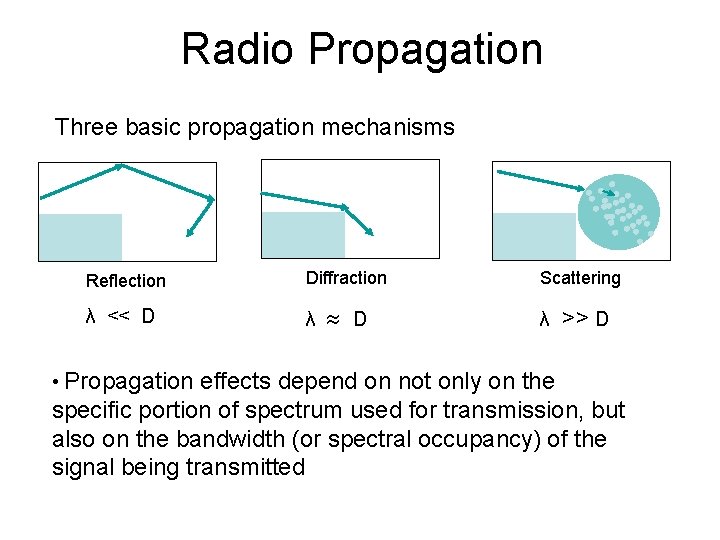 Radio Propagation

Three basic propagation mechanisms

Reflection

$\lambda << D$

Diffraction

$\lambda \approx D$

Scattering

$\lambda >> D$

• Propagation effects depend on not only on the specific portion of spectrum used for transmission, but also on the bandwidth (or spectral occupancy) of the signal being transmitted